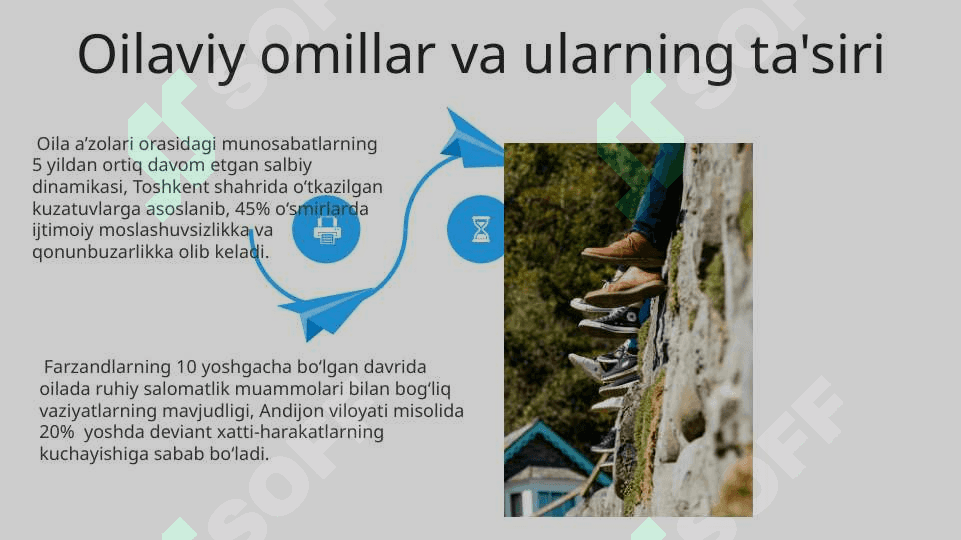 Oilaviy omillar va ularning ta'siri

Oila a’zolari orasidagi munosabatlarning 5 yildan ortiq davom etgan salbiy dinamikasi, Toshkent shahrida o‘tkazilgan kuzatuvlarga asoslanib, 45% o‘smirlarda ijtimoiy moslashuvsizlikka va qonunbuzarlikka olib keladi.

Farzandlarning 10 yoshgacha bo‘lgan davrida oilada ruhiy salomatlik muammolari bilan bog‘liq vaziyatlarning mavjudligi, Andijon viloyati misolida 20% yoshda deviant xatti-harakatlarning kuchayishiga sabab bo‘ladi.

SOFF